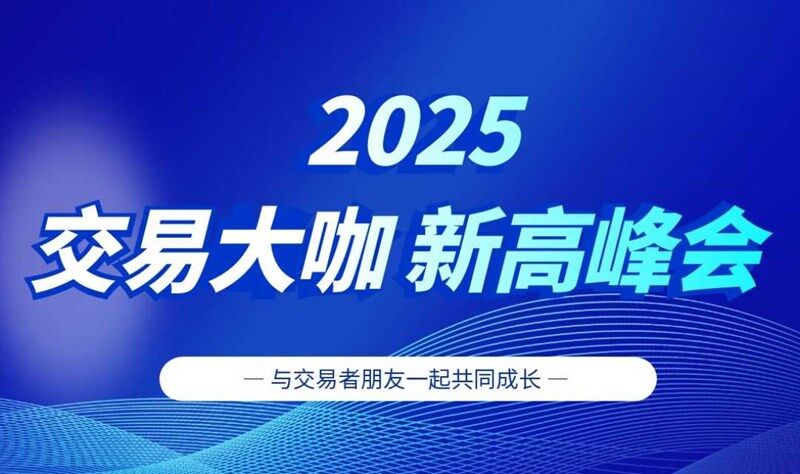 2025
交易大咖 新高峰会

— 与交易者朋友一起共同成长 —